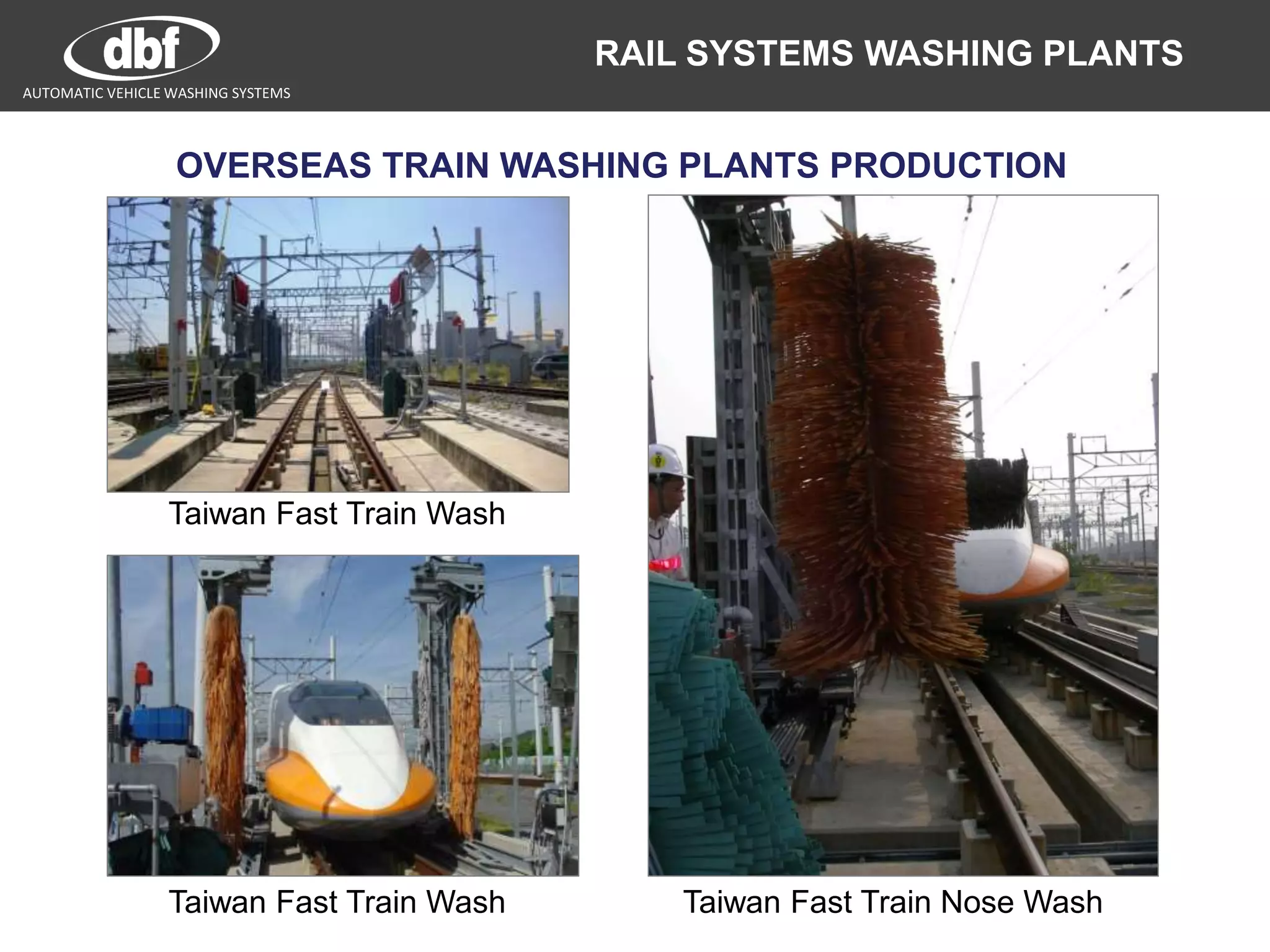 dbf
AUTOMATIC VEHICLE WASHING SYSTEMS

RAIL SYSTEMS WASHING PLANTS

OVERSEAS TRAIN WASHING PLANTS PRODUCTION

Taiwan Fast Train Wash

Taiwan Fast Train Wash

Taiwan Fast Train Nose Wash